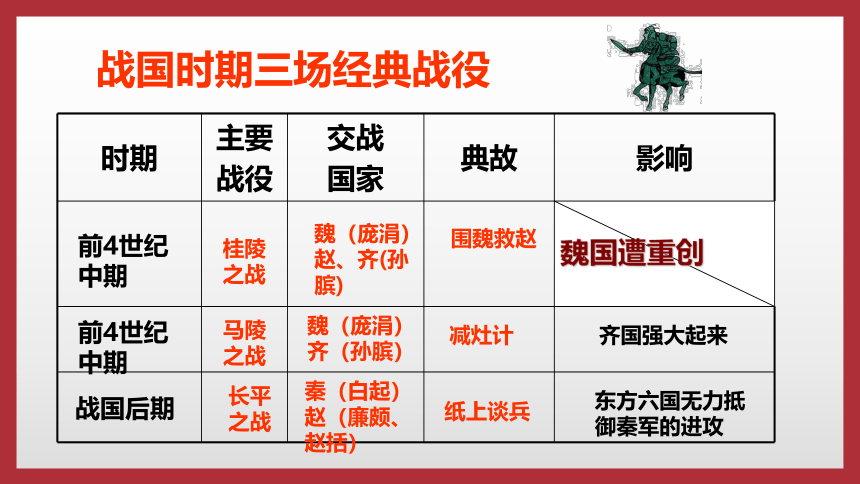 战国时期三场经典战役

| 时期 | 主要战役 | 交战国家 | 典故 | 影响 |
|---|---|---|---|---|
| 前4世纪中期 | 桂陵之战 | 魏（庞涓）赵、齐(孙膑) | 围魏救赵 | 魏国遭重创 |
| 前4世纪中期 | 马陵之战 | 魏（庞涓）齐（孙膑） | 减灶计 | 齐国强大起来 |
| 战国后期 | 长平之战 | 秦（白起）赵（廉颇、赵括） | 纸上谈兵 | 东方六国无力抵御秦军的进攻 |